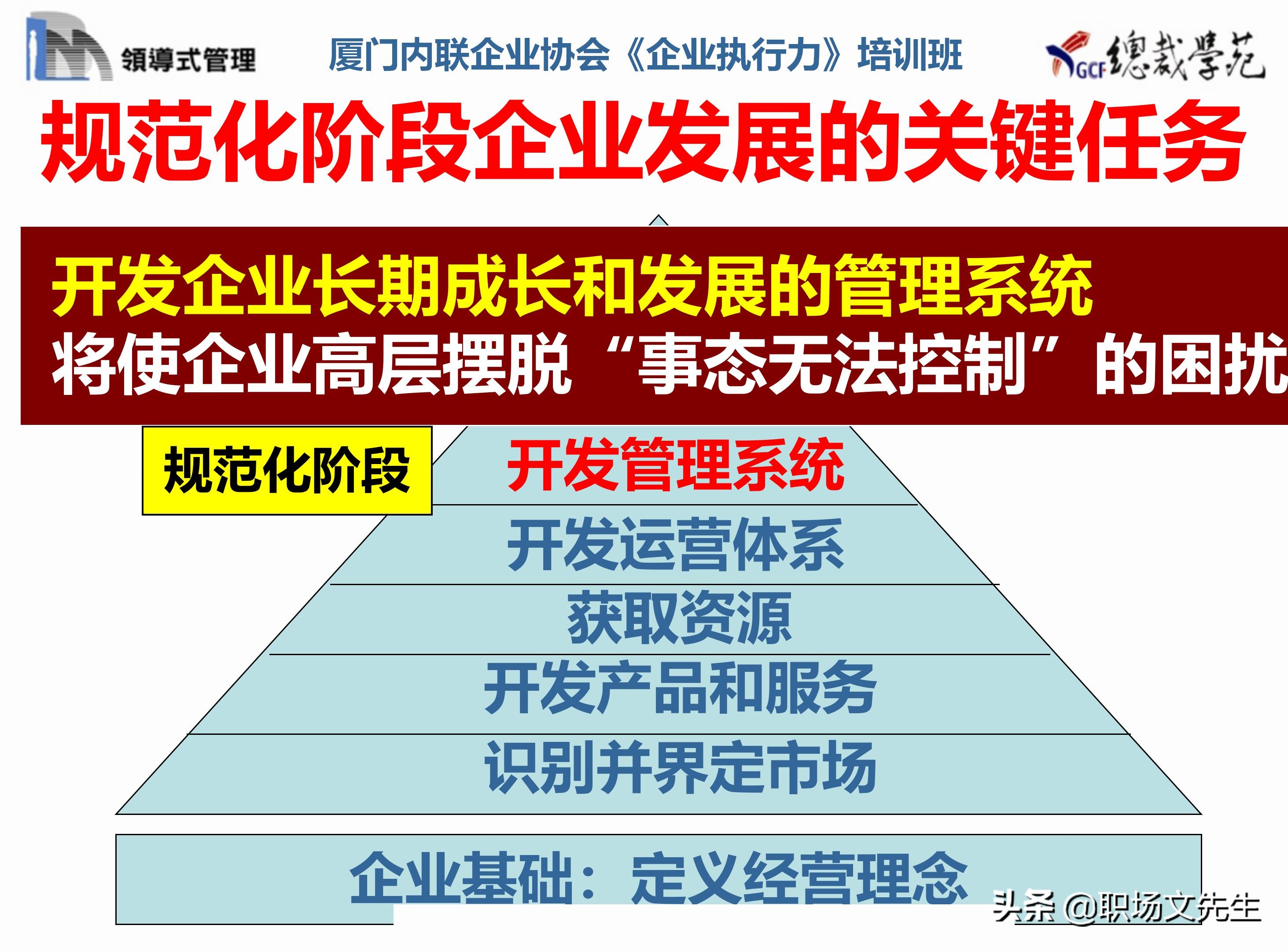 領導式管理

厦门内联企业协会《企业执行力》培训班

GCF 總裁學苑

规范化阶段企业发展的关键任务

开发企业长期成长和发展的管理系统
将使企业高层摆脱“事态无法控制”的困扰

规范化阶段

开发管理系统

开发运营体系

获取资源

开发产品和服务

识别并界定市场

企业基础：定义经营理念

头条 @职场文先生